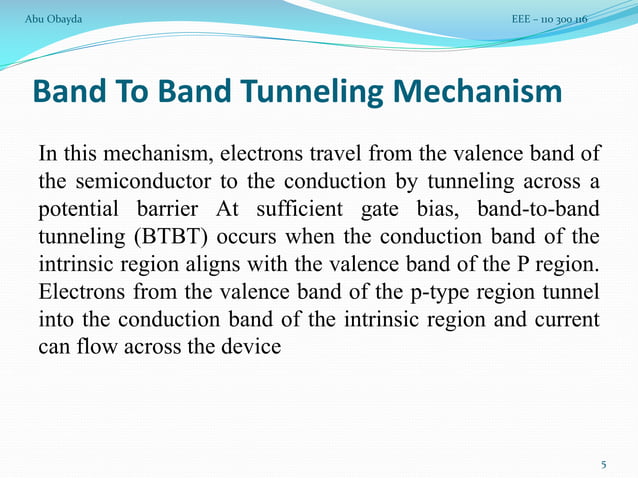 Abu Obayda

EEE – 110 300 116

Band To Band Tunneling Mechanism

In this mechanism, electrons travel from the valence band of the semiconductor to the conduction by tunneling across a potential barrier At sufficient gate bias, band-to-band tunneling (BTBT) occurs when the conduction band of the intrinsic region aligns with the valence band of the P region. Electrons from the valence band of the p-type region tunnel into the conduction band of the intrinsic region and current can flow across the device

5